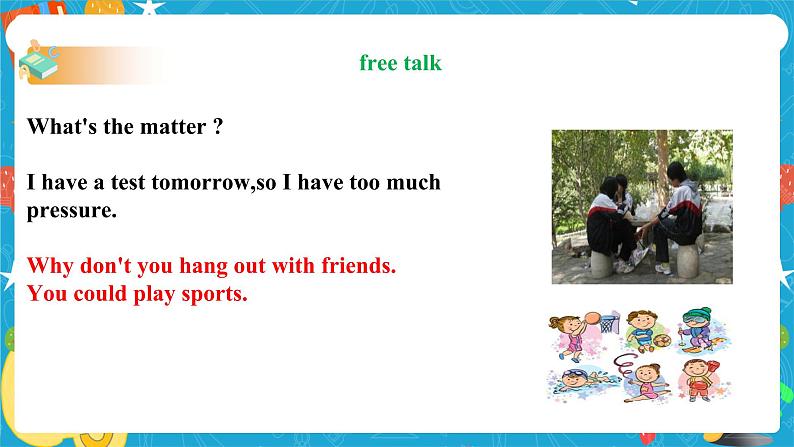 free talk

What's the matter ?

I have a test tomorrow,so I have too much pressure.

Why don't you hang out with friends.
You could play sports.